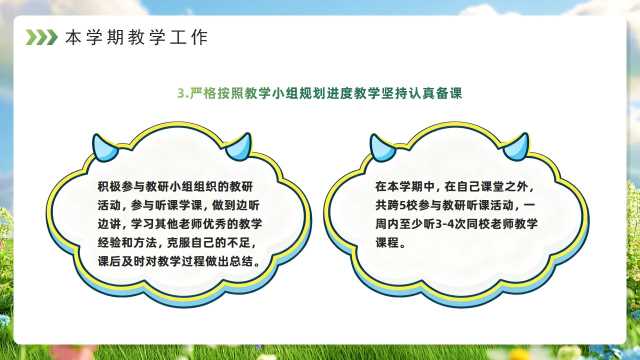 本学期教学工作

3.严格按照教学小组规划进度教学坚持认真备课

积极参与教研小组组织的教研活动，参与听课学课，做到边听边讲，学习其他老师优秀的教学经验和方法，克服自己的不足，课后及时对教学过程做出总结。

在本学期中，在自己课堂之外，共跨5校参与教研听课活动，一周内至少听3-4次同校老师教学课程。